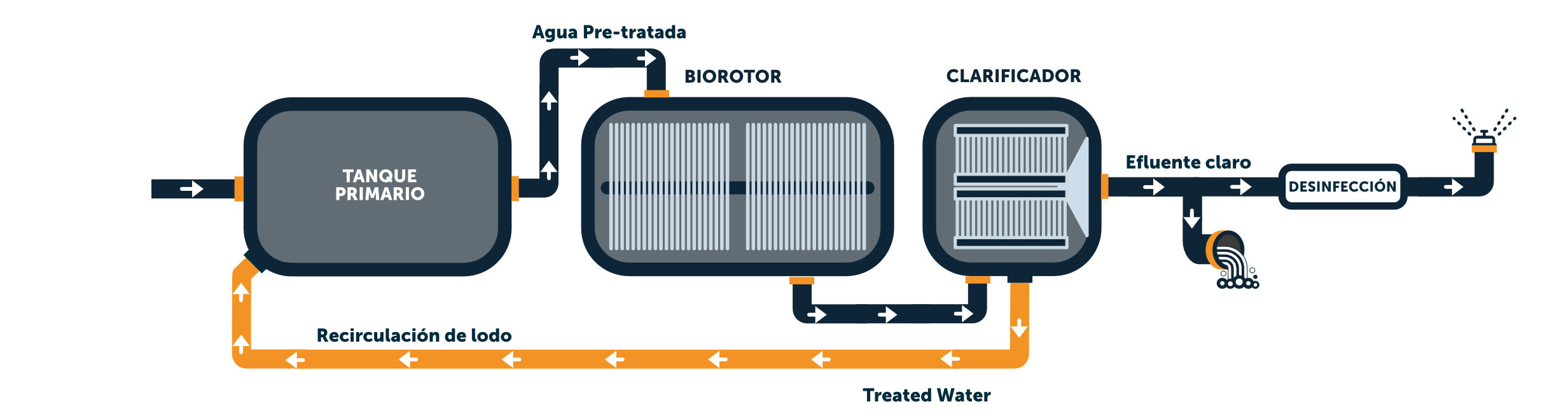 Agua Pre-tratada

BIOROTOR

CLARIFICADOR

TANQUE PRIMARIO

Efluente claro

DESINFECCIÓN

Recirculación de lodo

Treated Water